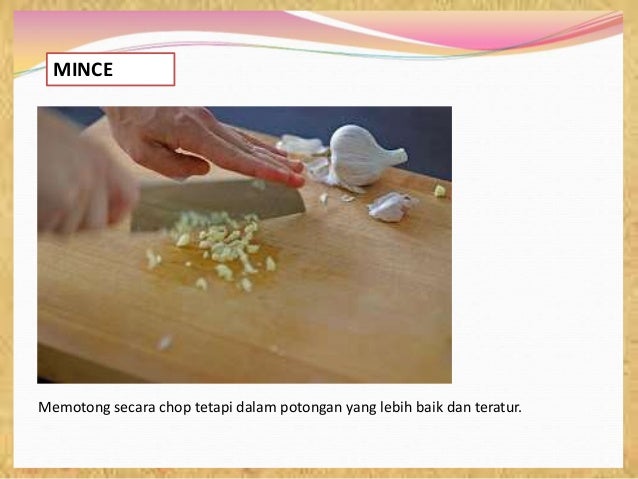 MINCE

Memotong secara chop tetapi dalam potongan yang lebih baik dan teratur.